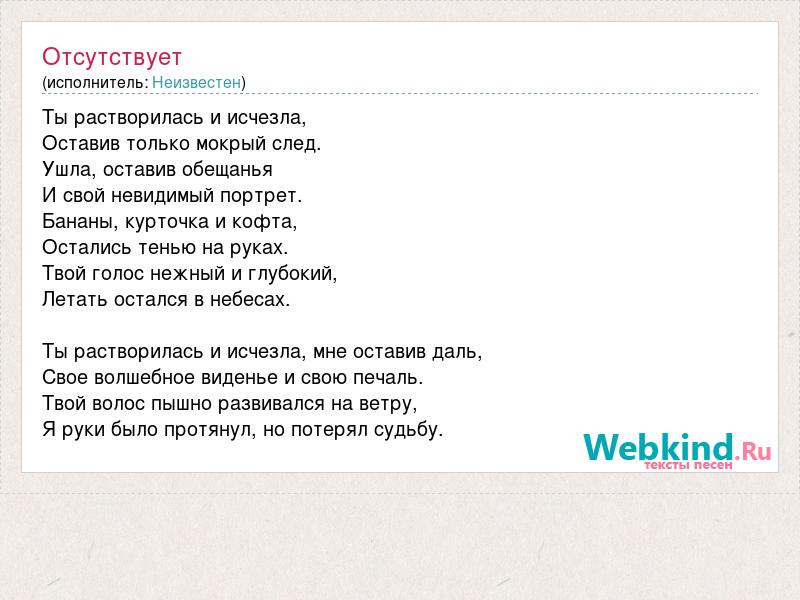 Отсутствует
(исполнитель: Неизвестен)

Ты растворилась и исчезла,
Оставив только мокрый след.
Ушла, оставив обещанья
И свой невидимый портрет.
Бананы, курточка и кофта,
Остались тенью на руках.
Твой голос нежный и глубокий,
Летать остался в небесах.

Ты растворилась и исчезла, мне оставив даль,
Свое волшебное виденье и свою печаль.
Твой волос пышно развивался на ветру,
Я руки было протянул, но потерял судьбу.

Webkind.Ru
тексты песен